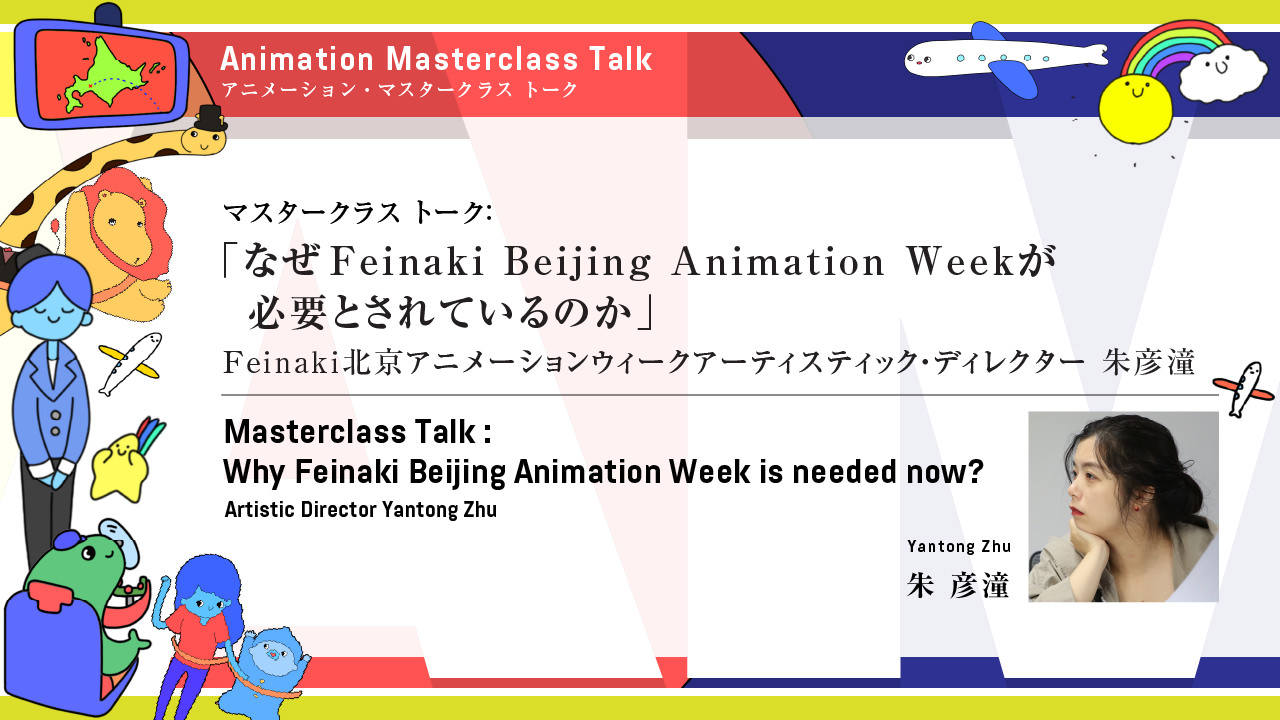 Animation Masterclass Talk
アニメーション・マスタークラス トーク

マスタークラス トーク:
「なぜFeinaki Beijing Animation Weekが必要とされているのか」
Feinaki北京アニメーションウィークアーティスティック・ディレクター 朱彦潼

Masterclass Talk :
Why Feinaki Beijing Animation Week is needed now?
Artistic Director Yantong Zhu

Yantong Zhu
朱 彦潼